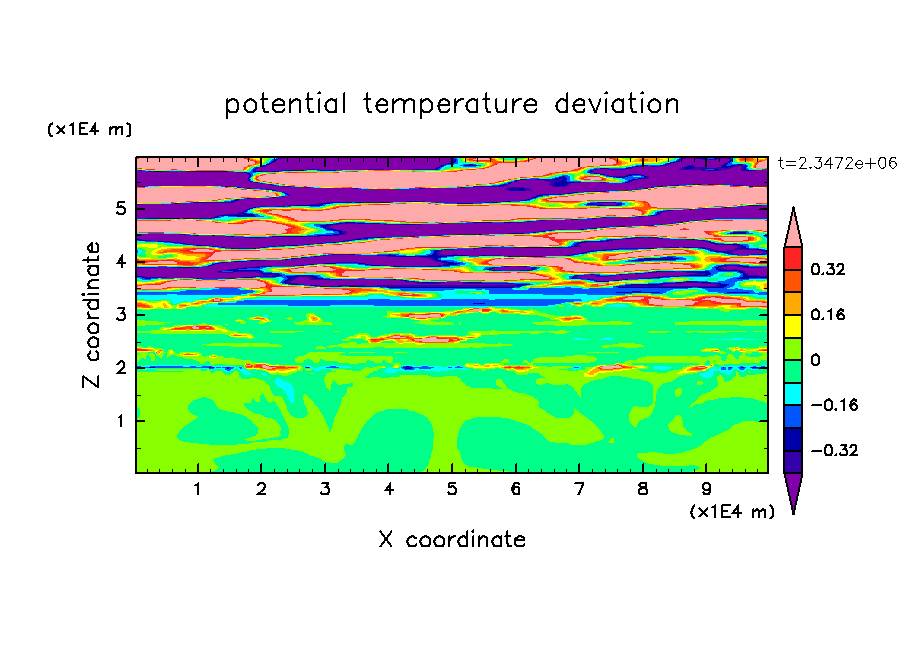 potential temperature deviation

(x1E4 m)

t=2.3472e+06

Z coordinate

5
4
3
2
1

0.32
0.16
0
−0.16
−0.32

1 2 3 4 5 6 7 8 9

(x1E4 m)

X coordinate